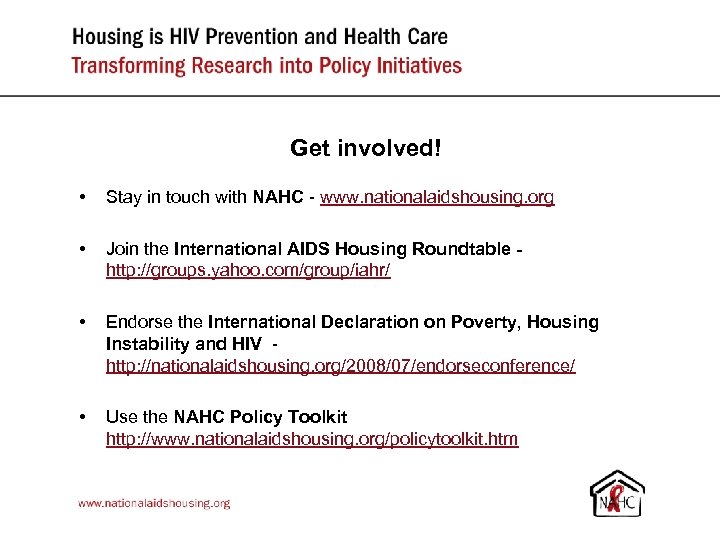 Housing is HIV Prevention and Health Care
Transforming Research into Policy Initiatives

Get involved!

• Stay in touch with NAHC - www.nationalaidshousing.org

• Join the International AIDS Housing Roundtable - http://groups.yahoo.com/group/iahr/

• Endorse the International Declaration on Poverty, Housing Instability and HIV - http://nationalaidshousing.org/2008/07/endorseconference/

• Use the NAHC Policy Toolkit http://www.nationalaidshousing.org/policytoolkit.htm

www.nationalaidshousing.org

NAHC